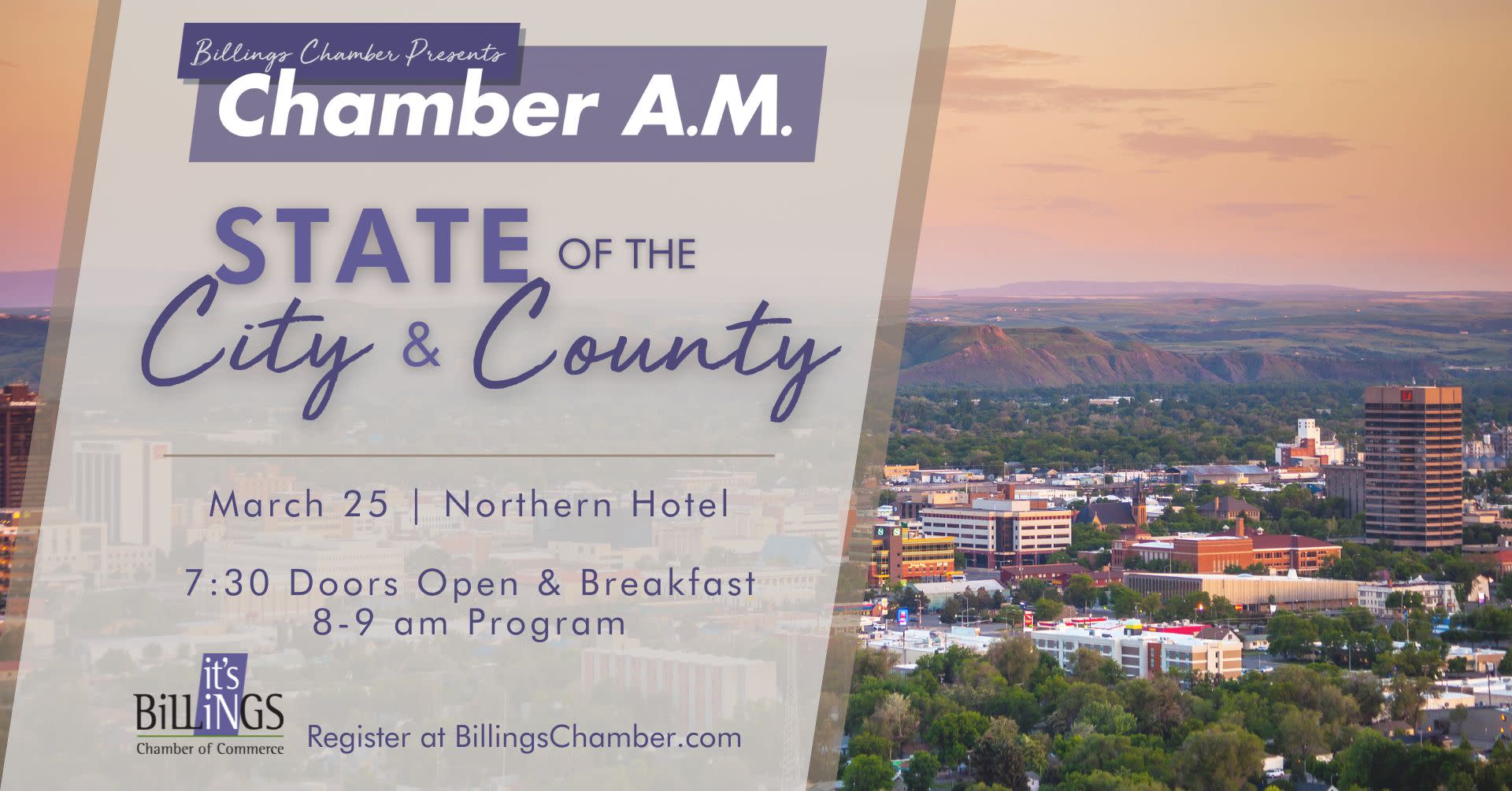 Billings Chamber Presents
Chamber A.M.

STATE OF THE
City & County

March 25 | Northern Hotel

7:30 Doors Open & Breakfast
8-9 am Program

it's BiLLiNGS
Chamber of Commerce

Register at BillingsChamber.com